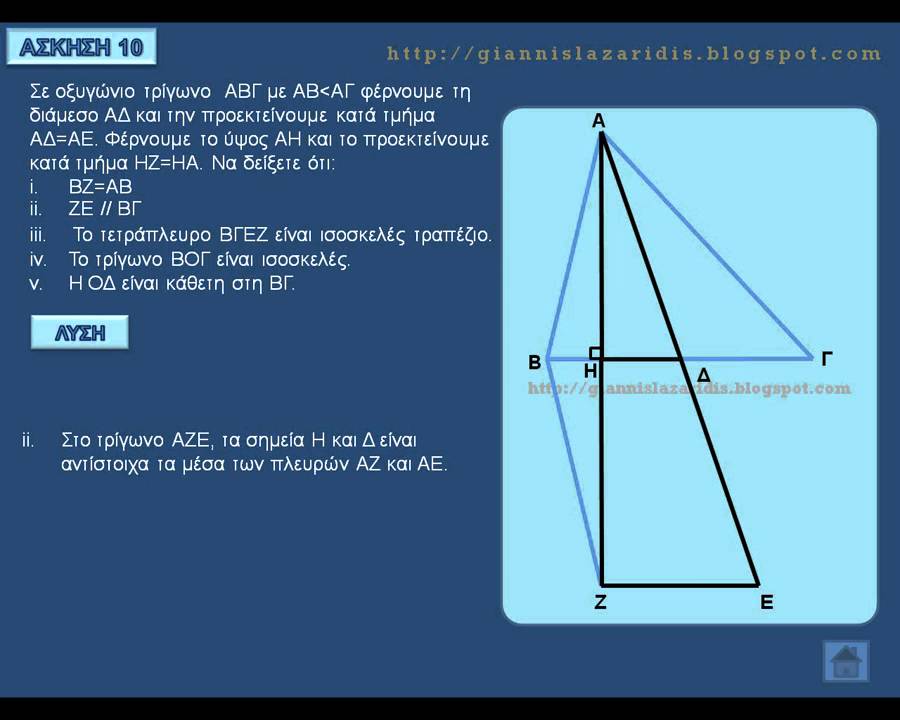 ΑΣΚΗΣΗ 10

http://giannislazaridis.blogspot.com

Σε οξυγώνιο τρίγωνο ΑΒΓ με ΑΒ<ΑΓ φέρνουμε τη διάμεσο ΑΔ και την προεκτείνουμε κατά τμήμα ΑΔ=ΑΕ. Φέρνουμε το ύψος ΑΗ και το προεκτείνουμε κατά τμήμα ΗΖ=ΗΑ. Να δείξετε ότι:
i. ΒΖ=ΑΒ
ii. ΖΕ // ΒΓ
iii. Το τετράπλευρο ΒΓΕΖ είναι ισοσκελές τραπέζιο.
iv. Το τρίγωνο ΒΟΓ είναι ισοσκελές.
v. Η ΟΔ είναι κάθετη στη ΒΓ.

ΛΥΣΗ

ii. Στο τρίγωνο ΑΖΕ, τα σημεία Η και Δ είναι αντίστοιχα τα μέσα των πλευρών ΑΖ και ΑΕ.

Α
Β
Η
Δ
Γ
http://giannislazaridis.blogspot.com
Ζ
Ε